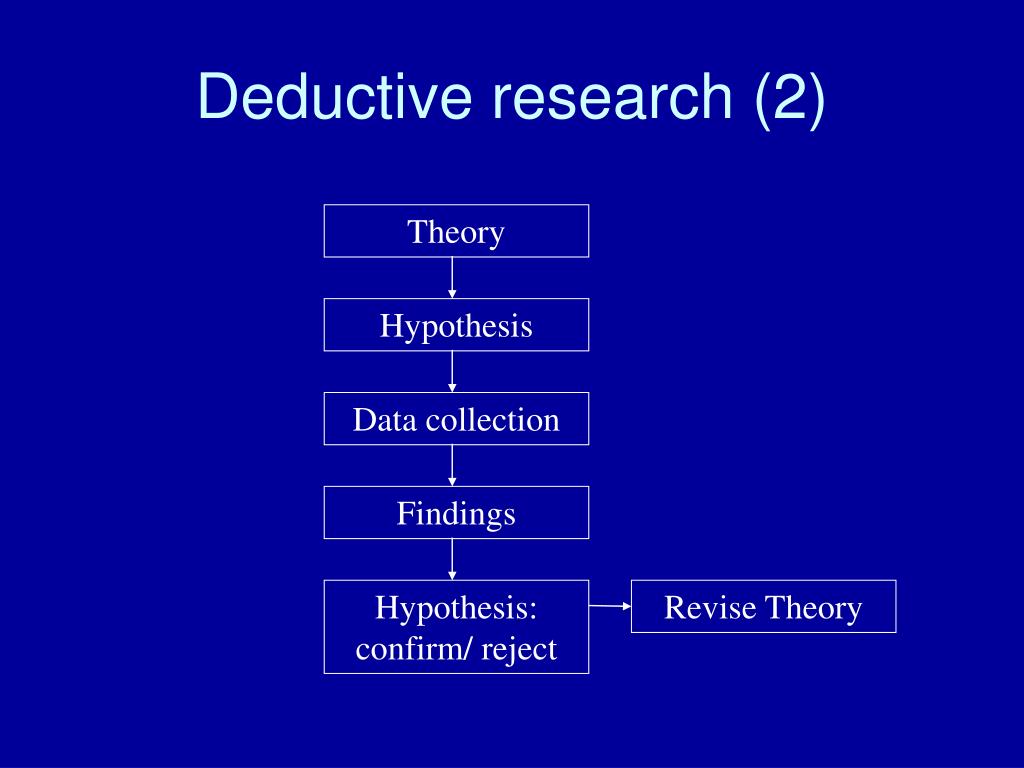 Deductive research (2)

Theory

Hypothesis

Data collection

Findings

Hypothesis: confirm/ reject

Revise Theory